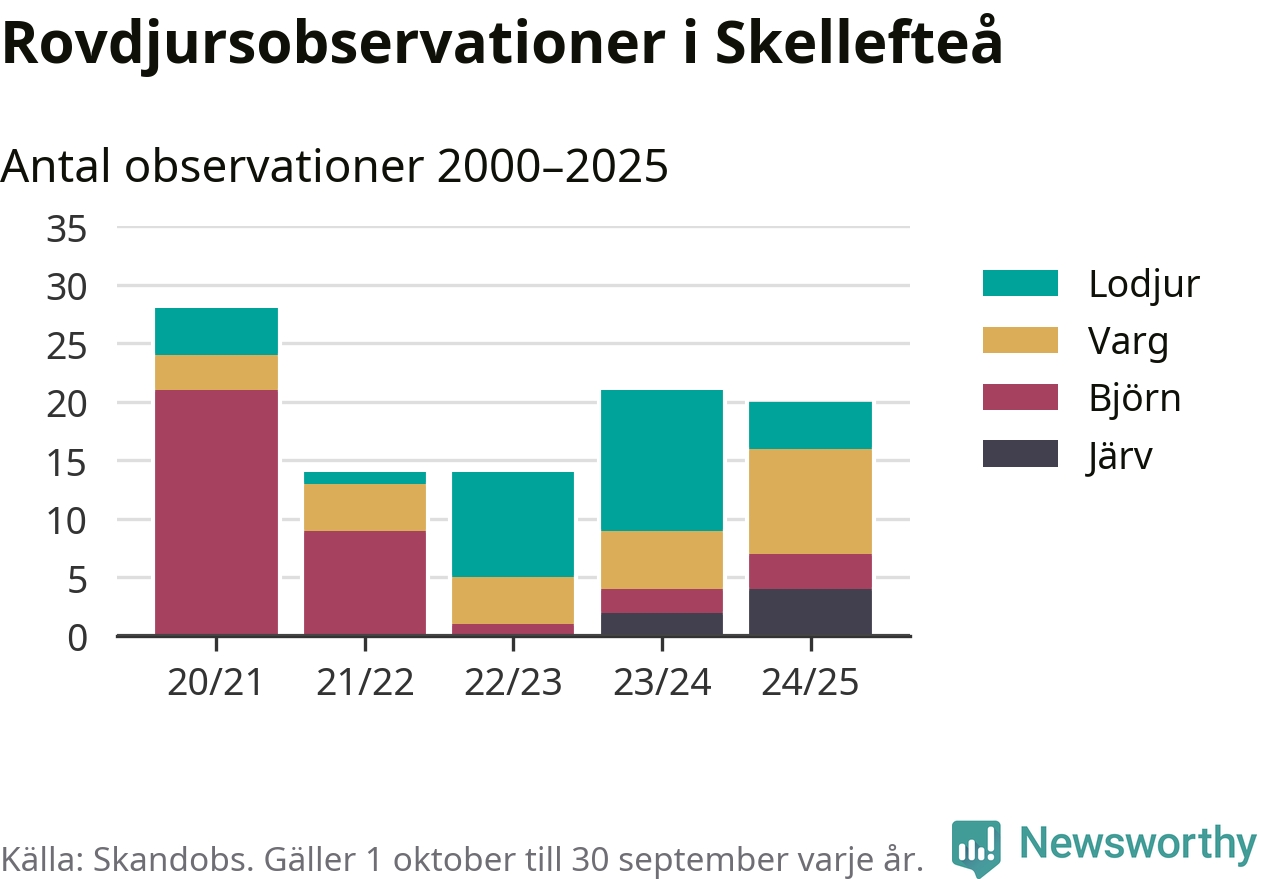 Rovdjursobservationer i Skellefteå

Antal observationer 2000–2025

35
30
25
20
15
10
5
0

20/21
21/22
22/23
23/24
24/25

Lodjur
Varg
Björn
Järv

Källa: Skandobs. Gäller 1 oktober till 30 september varje år.

Newsworthy